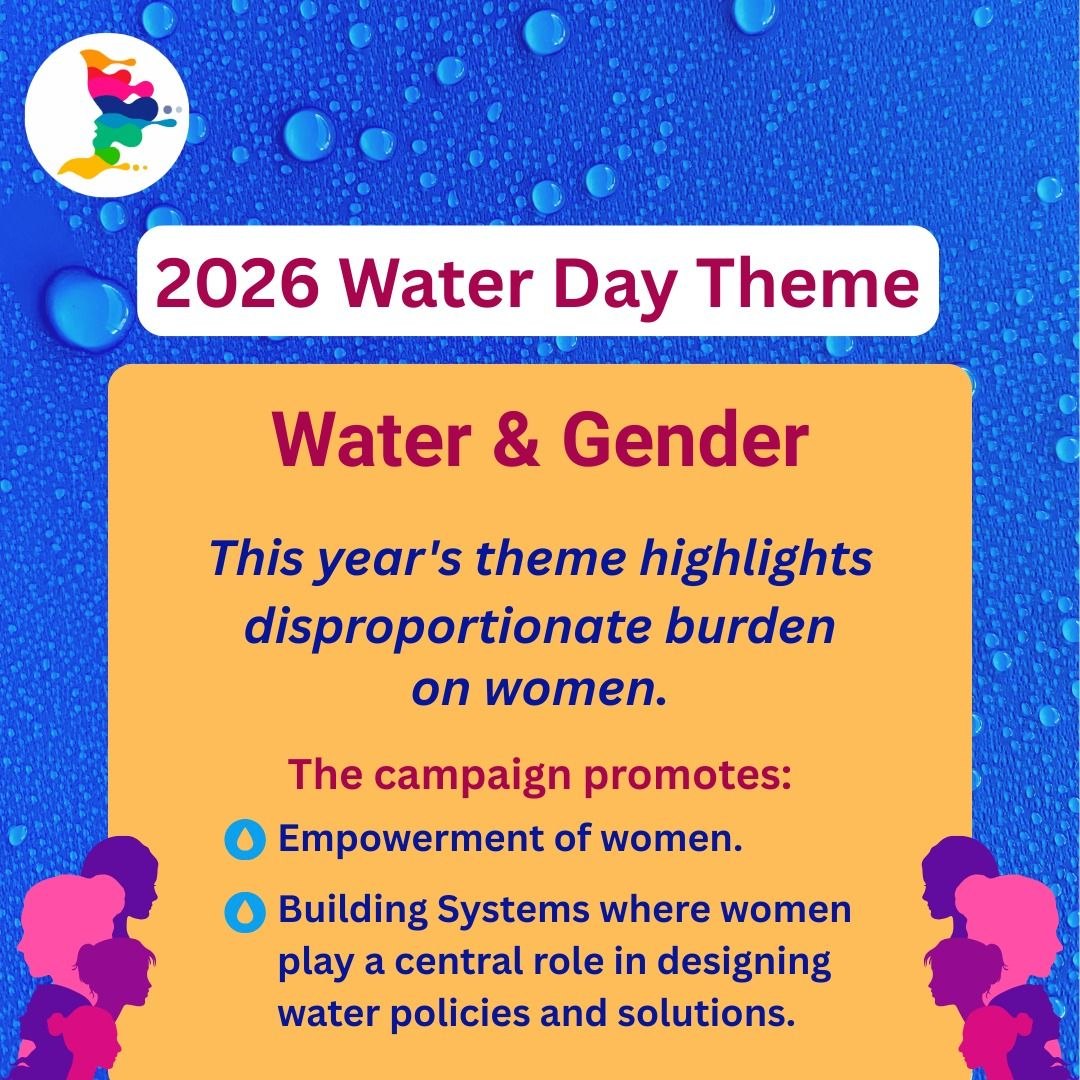 2026 Water Day Theme

Water & Gender

This year's theme highlights disproportionate burden on women.

The campaign promotes:

Empowerment of women.

Building Systems where women play a central role in designing water policies and solutions.